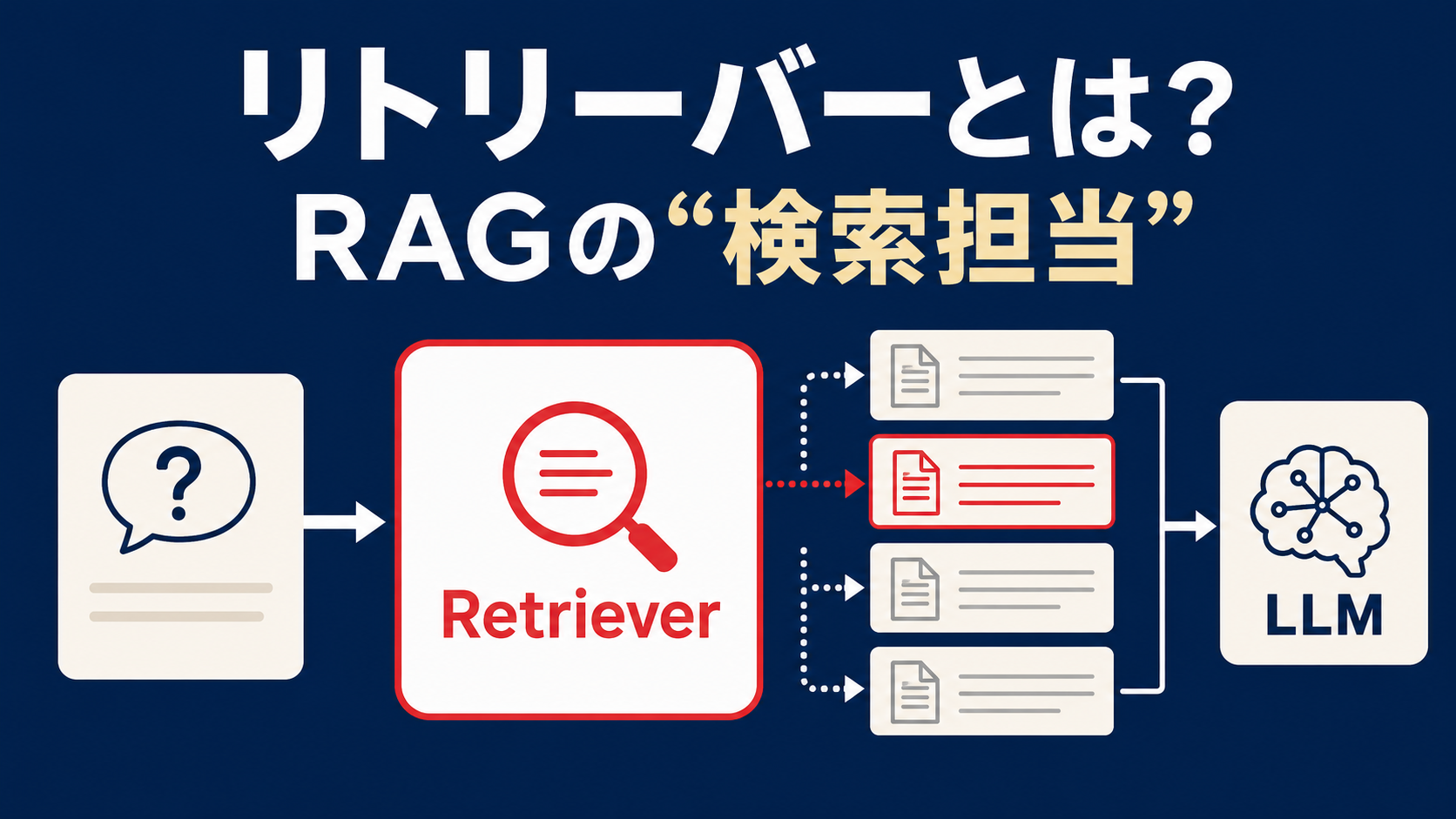 リトリーバーとは？
RAGの“検索担当”

?

Retriever

LLM